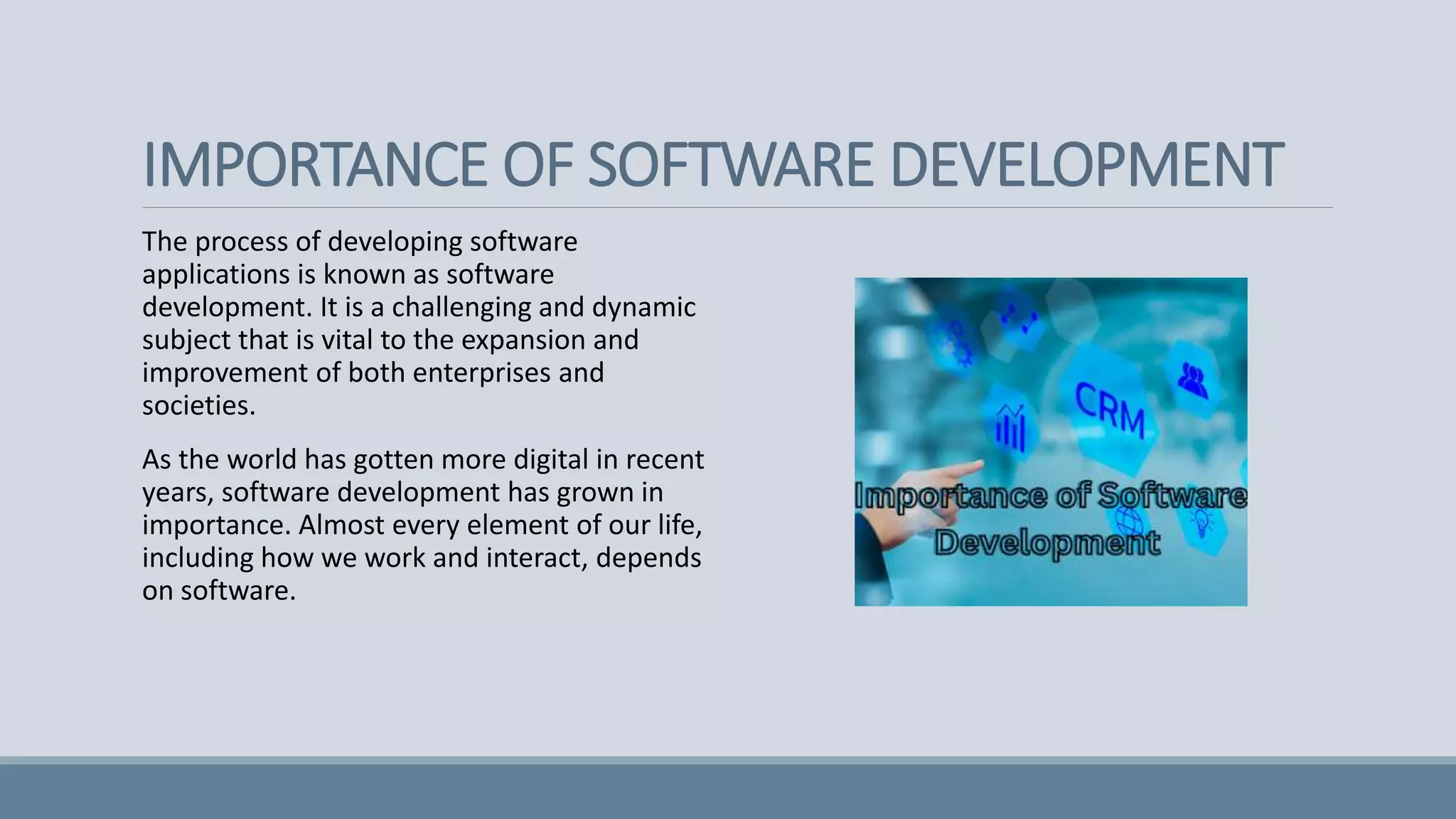 IMPORTANCE OF SOFTWARE DEVELOPMENT

The process of developing software applications is known as software development. It is a challenging and dynamic subject that is vital to the expansion and improvement of both enterprises and societies.

As the world has gotten more digital in recent years, software development has grown in importance. Almost every element of our life, including how we work and interact, depends on software.

CRM

Importance of Software Development